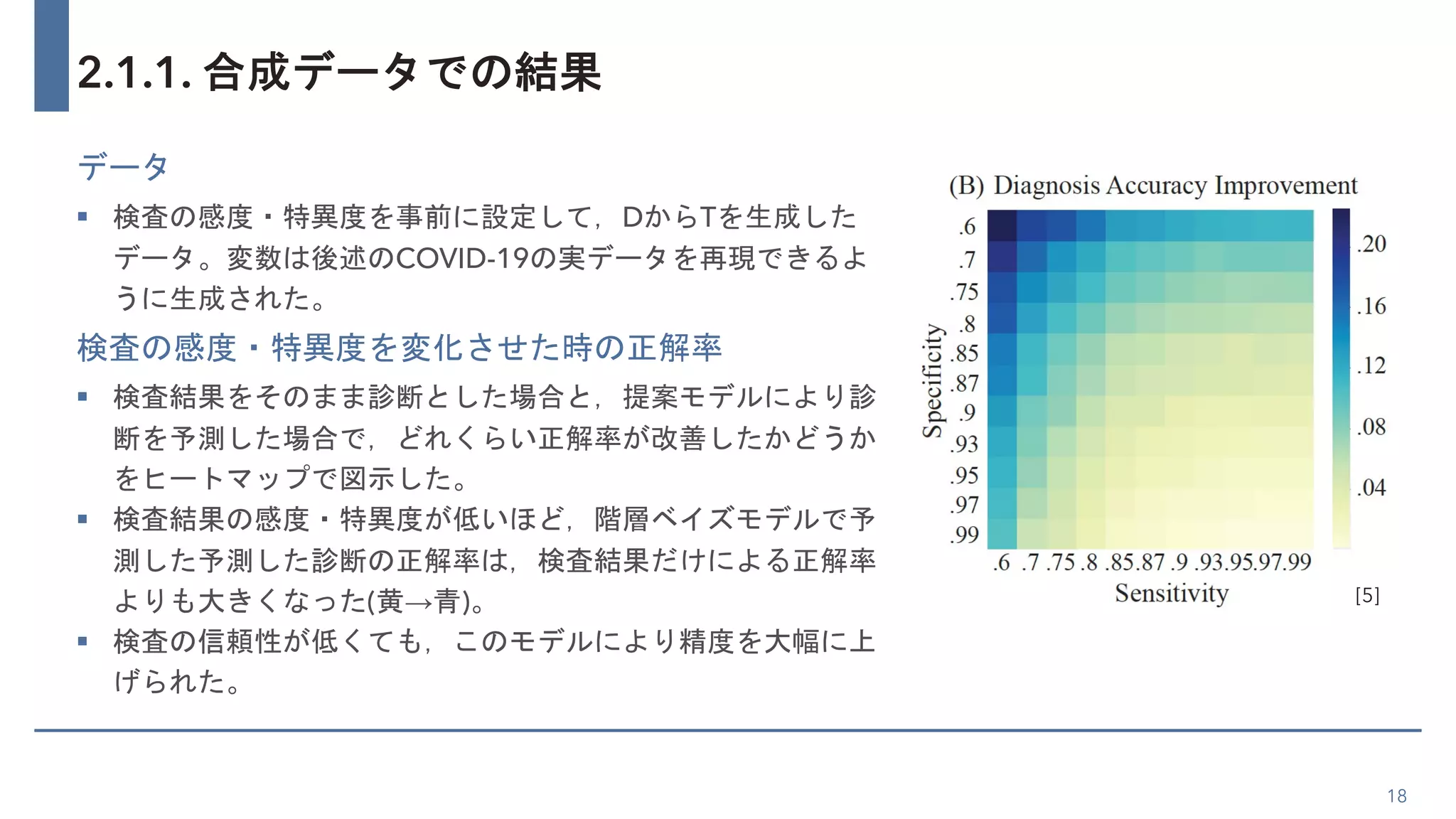 2.1.1. 合成データでの結果

データ

▪ 検査の感度・特異度を事前に設定して，DからTを生成したデータ。変数は後述のCOVID-19の実データを再現できるように生成された。

検査の感度・特異度を変化させた時の正解率

▪ 検査結果をそのまま診断とした場合と，提案モデルにより診断を予測した場合で，どれくらい正解率が改善したかどうかをヒートマップで図示した。

▪ 検査結果の感度・特異度が低いほど，階層ベイズモデルで予測した予測した診断の正解率は，検査結果だけによる正解率よりも大きくなった(黄→青)。

▪ 検査の信頼性が低くても，このモデルにより精度を大幅に上げられた。

(B) Diagnosis Accuracy Improvement

Specificity

.6
.7
.75
.8
.85
.87
.9
.93
.95
.97
.99

.6 .7 .75 .8 .85 .87 .9 .93 .95 .97 .99

Sensitivity

.20
.16
.12
.08
.04

[5]

18